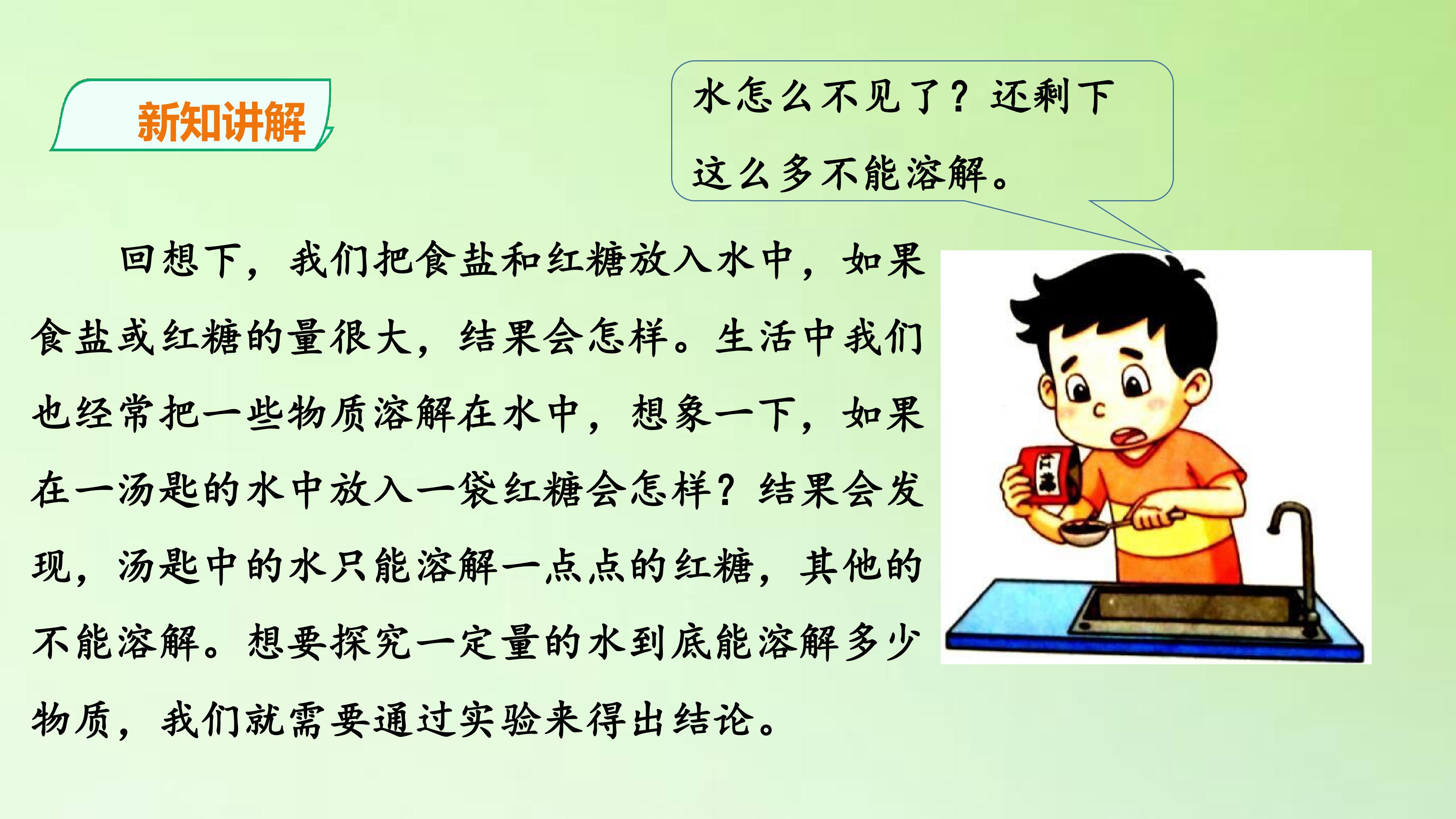 新知讲解

水怎么不见了？还剩下这么多不能溶解。

回想下，我们把食盐和红糖放入水中，如果食盐或红糖的量很大，结果会怎样。生活中我们也经常把一些物质溶解在水中，想象一下，如果在一汤匙的水中放入一袋红糖会怎样？结果会发现，汤匙中的水只能溶解一点点的红糖，其他的不能溶解。想要探究一定量的水到底能溶解多少物质，我们就需要通过实验来得出结论。